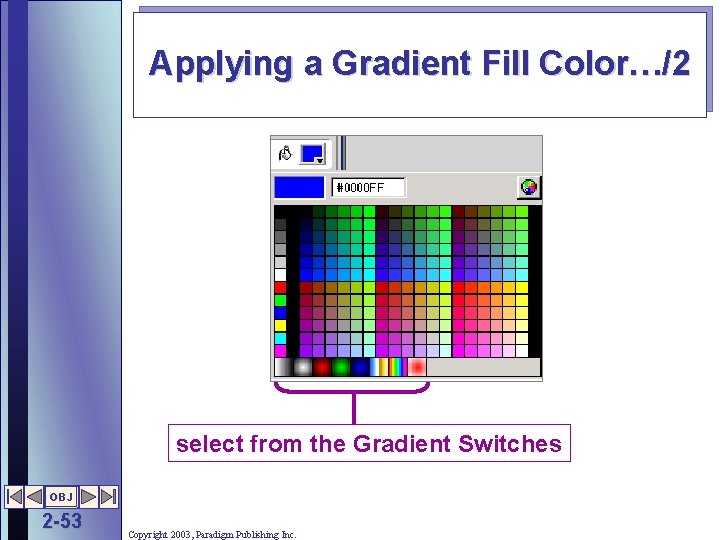 Applying a Gradient Fill Color…/2

#0000FF

select from the Gradient Switches

OBJ

2-53

Copyright 2003, Paradigm Publishing Inc.